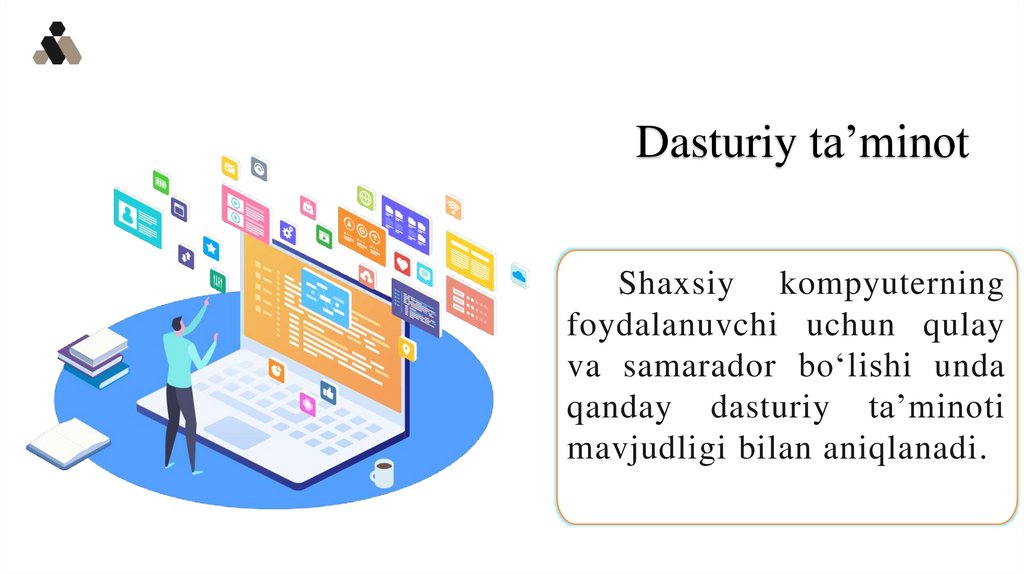 Dasturiy ta’minot

Shaxsiy kompyuterning foydalanuvchi uchun qulay va samarador bo‘lishi unda qanday dasturiy ta’minoti mavjudligi bilan aniqlanadi.